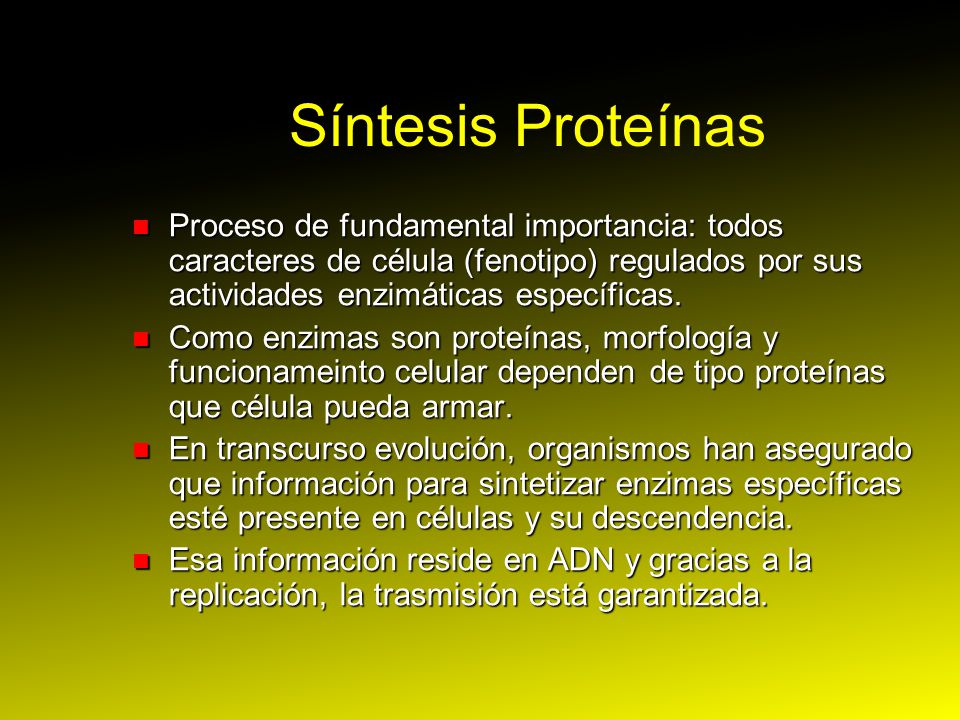 Síntesis Proteínas

- Proceso de fundamental importancia: todos caracteres de célula (fenotipo) regulados por sus actividades enzimáticas específicas.
- Como enzimas son proteínas, morfología y funcionameinto celular dependen de tipo proteínas que célula pueda armar.
- En transcurso evolución, organismos han asegurado que información para sintetizar enzimas específicas esté presente en células y su descendencia.
- Esa información reside en ADN y gracias a la replicación, la trasmisión está garantizada.